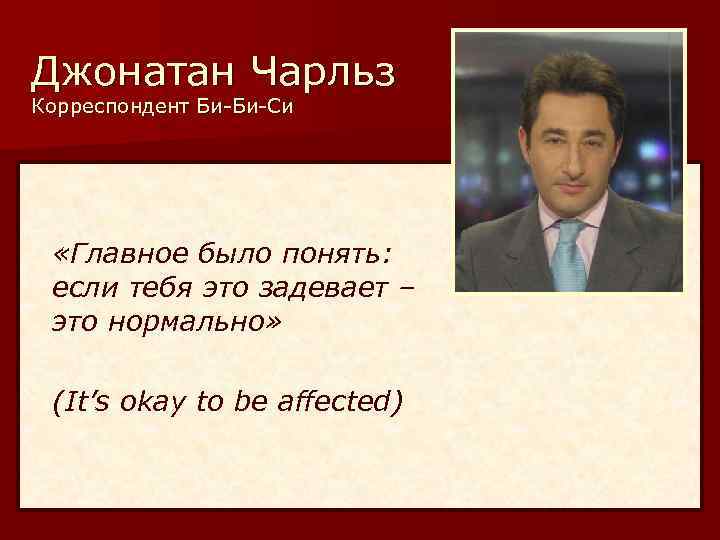 Джонатан Чарльз
Корреспондент Би-Би-Си

«Главное было понять: если тебя это задевает – это нормально»

(It’s okay to be affected)